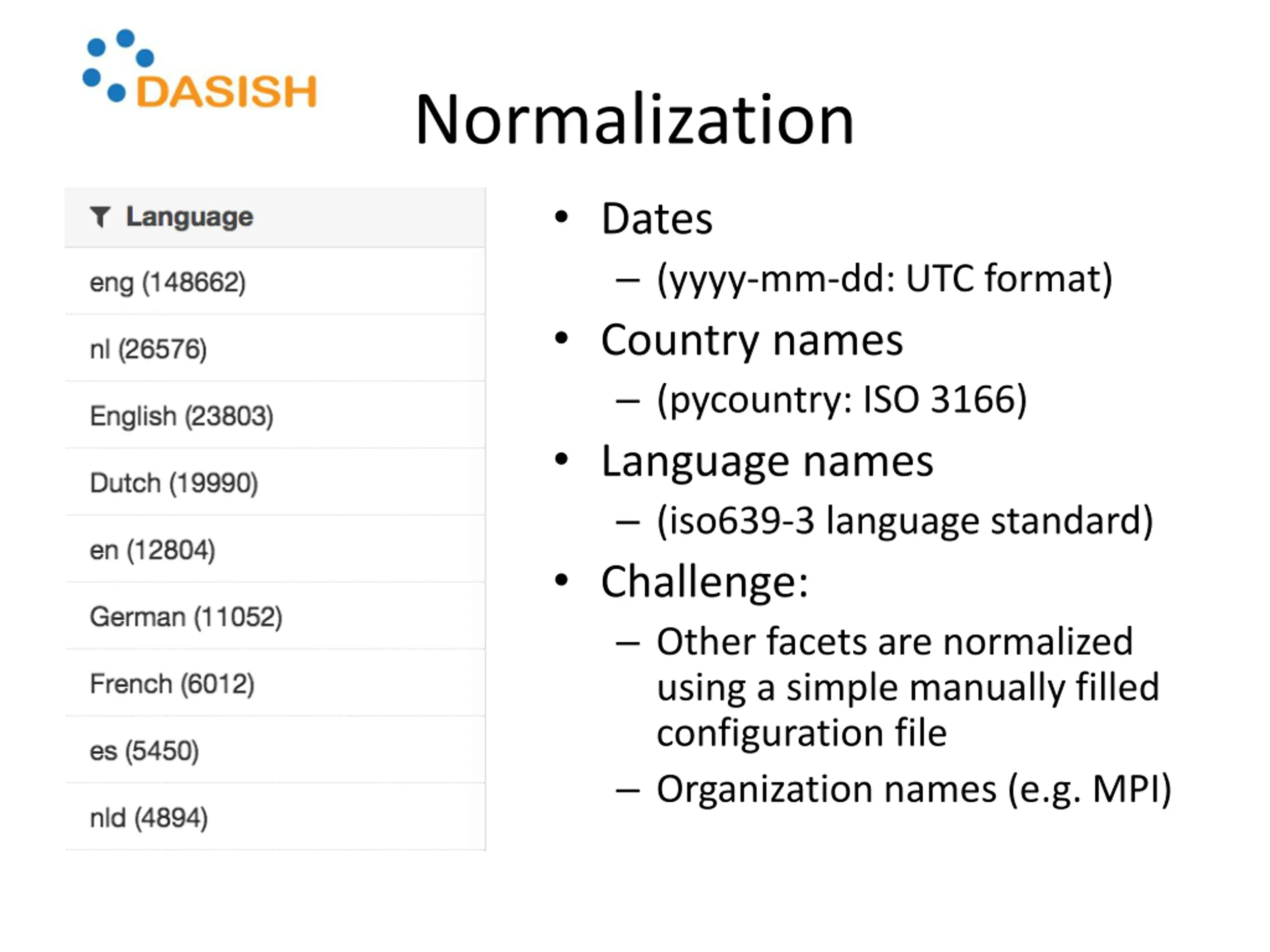 DASISH

Normalization

Language

eng (148662)
nl (26576)
English (23803)
Dutch (19990)
en (12804)
German (11052)
French (6012)
es (5450)
nld (4894)

• Dates
– (yyyy-mm-dd: UTC format)
• Country names
– (pycountry: ISO 3166)
• Language names
– (iso639-3 language standard)
• Challenge:
– Other facets are normalized using a simple manually filled configuration file
– Organization names (e.g. MPI)